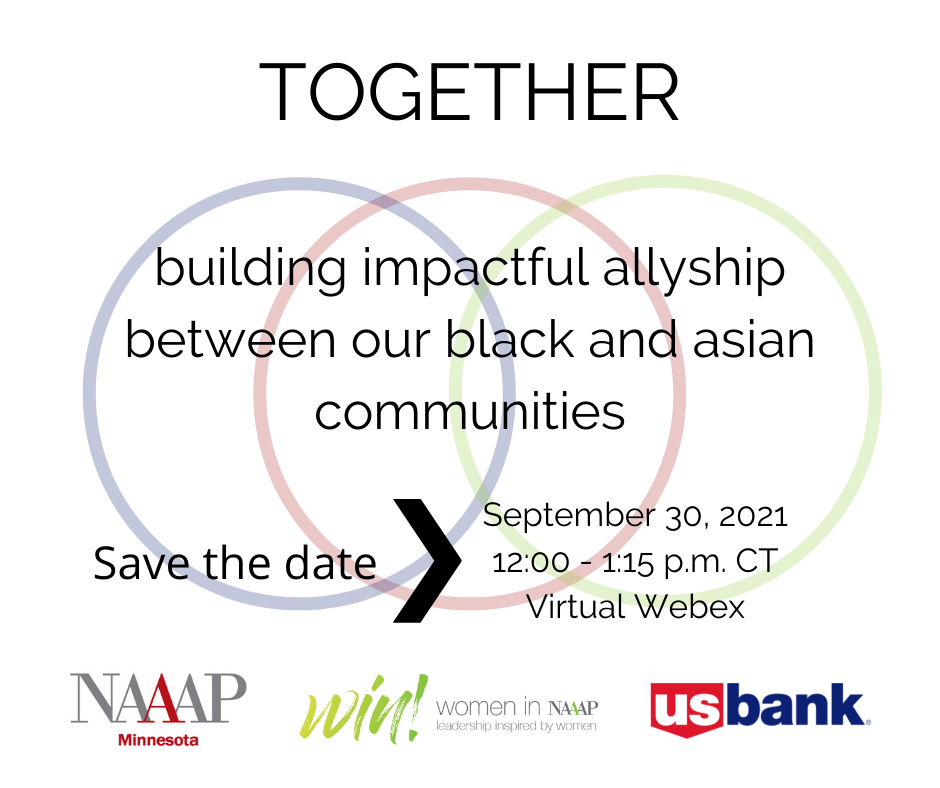 TOGETHER

building impactful allyship between our black and asian communities

Save the date

September 30, 2021
12:00 - 1:15 p.m. CT
Virtual Webex

NAAAP
Minnesota

win! women in NAAAP
leadership inspired by women

usbank.